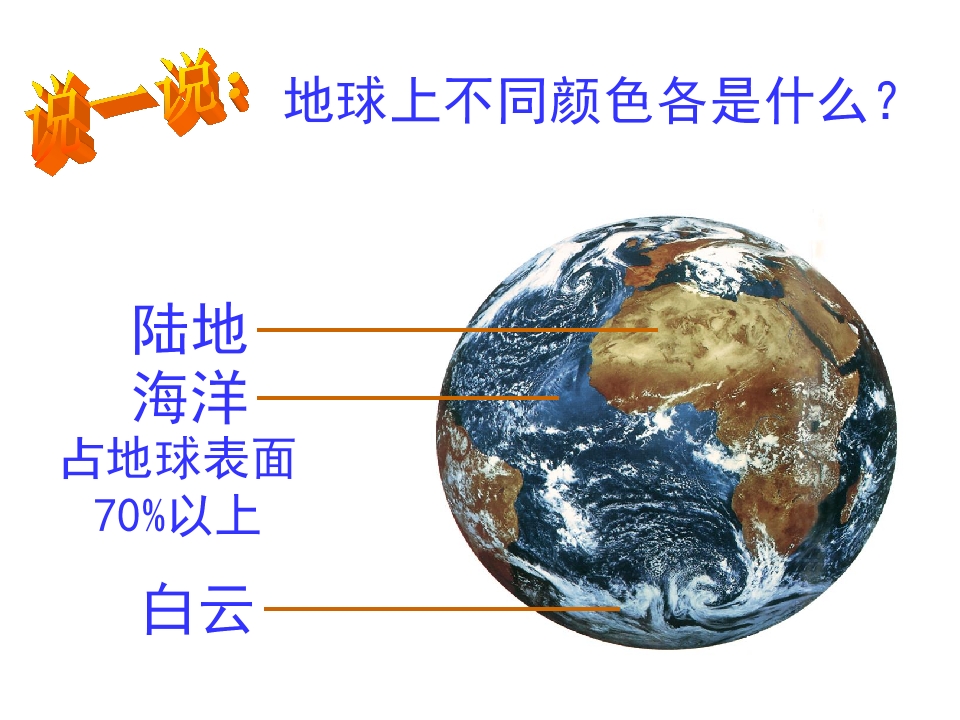 说一说： 地球上不同颜色各是什么？

陆地

海洋

占地球表面
70%以上

白云